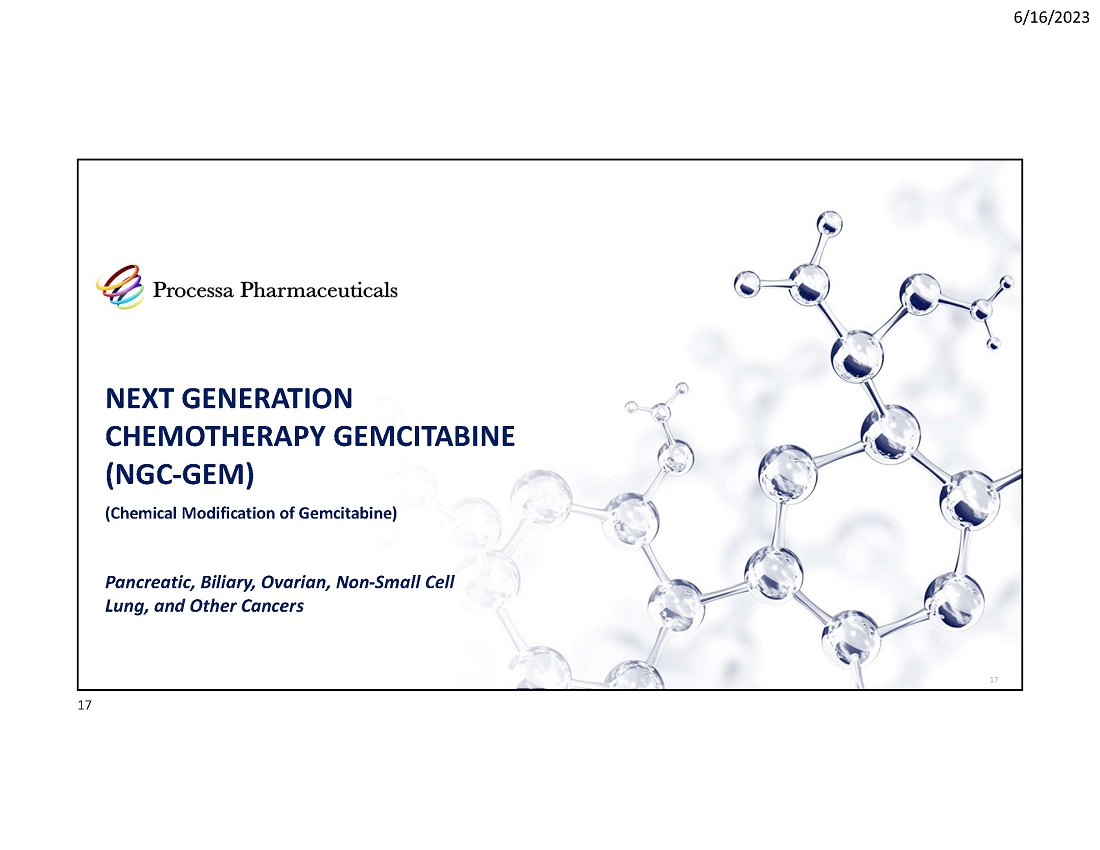 6/16/2023

Processa Pharmaceuticals

NEXT GENERATION CHEMOTHERAPY GEMCITABINE (NGC-GEM)

(Chemical Modification of Gemcitabine)

Pancreatic, Biliary, Ovarian, Non-Small Cell Lung, and Other Cancers

17

17